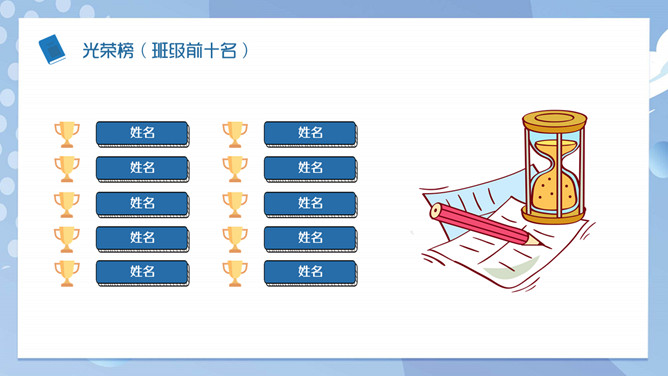 光荣榜（班级前十名）

姓名

姓名

姓名

姓名

姓名

姓名

姓名

姓名

姓名

姓名